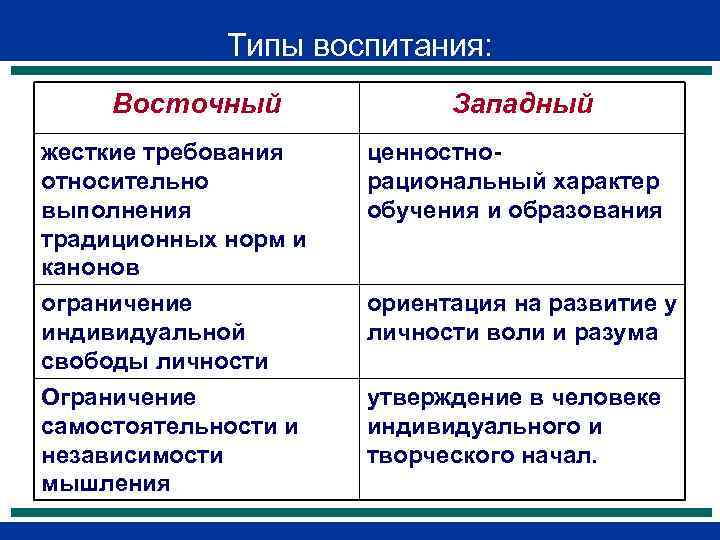 Типы воспитания:

| Восточный | Западный |
|---|---|
| жесткие требования относительно выполнения традиционных норм и канонов | ценностно-рациональный характер обучения и образования |
| ограничение индивидуальной свободы личности | ориентация на развитие у личности воли и разума |
| Ограничение самостоятельности и независимости мышления | утверждение в человеке индивидуального и творческого начал. |